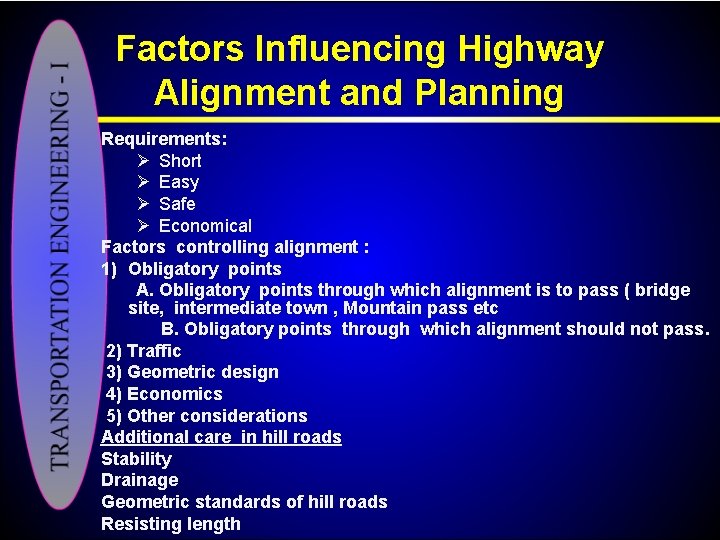 TRANSPORTATION ENGINEERING - I

Factors Influencing Highway Alignment and Planning

Requirements:
➢ Short
➢ Easy
➢ Safe
➢ Economical
Factors controlling alignment :
1) Obligatory points
A. Obligatory points through which alignment is to pass ( bridge site, intermediate town , Mountain pass etc
B. Obligatory points through which alignment should not pass.
2) Traffic
3) Geometric design
4) Economics
5) Other considerations
Additional care in hill roads
Stability
Drainage
Geometric standards of hill roads
Resisting length